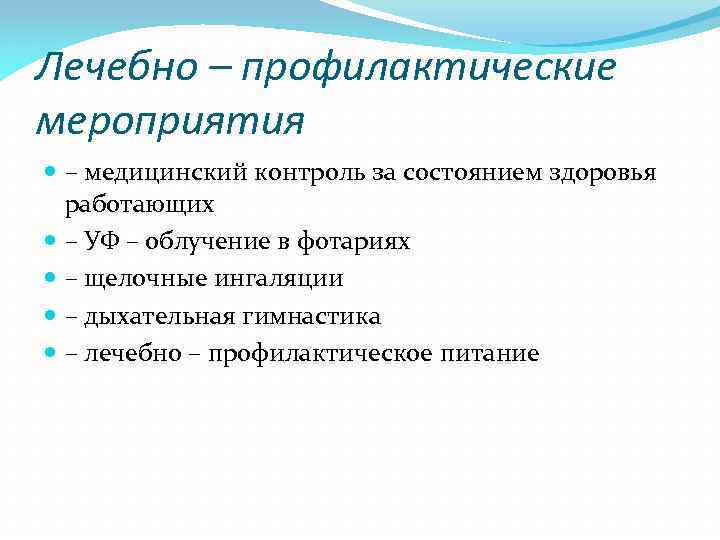 Лечебно – профилактические мероприятия

- – медицинский контроль за состоянием здоровья работающих
- – УФ – облучение в фотариях
- – щелочные ингаляции
- – дыхательная гимнастика
- – лечебно – профилактическое питание